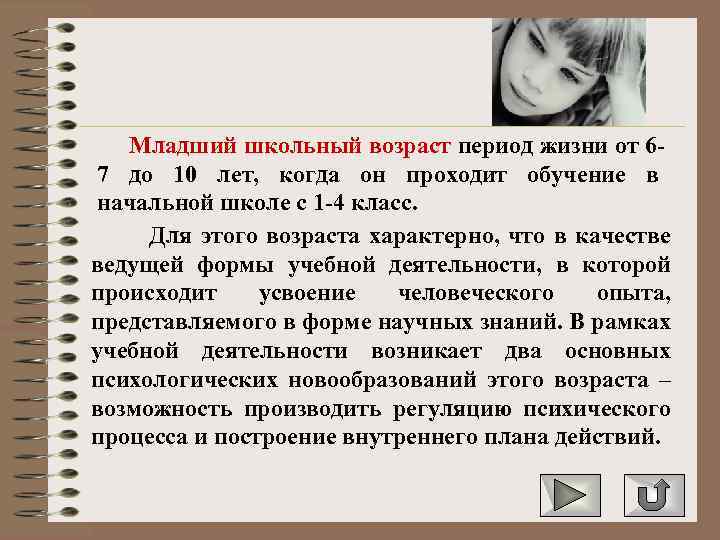 Младший школьный возраст период жизни от 6-7 до 10 лет, когда он проходит обучение в начальной школе с 1-4 класс.

Для этого возраста характерно, что в качестве ведущей формы учебной деятельности, в которой происходит усвоение человеческого опыта, представляемого в форме научных знаний. В рамках учебной деятельности возникает два основных психологических новообразований этого возраста – возможность производить регуляцию психического процесса и построение внутреннего плана действий.